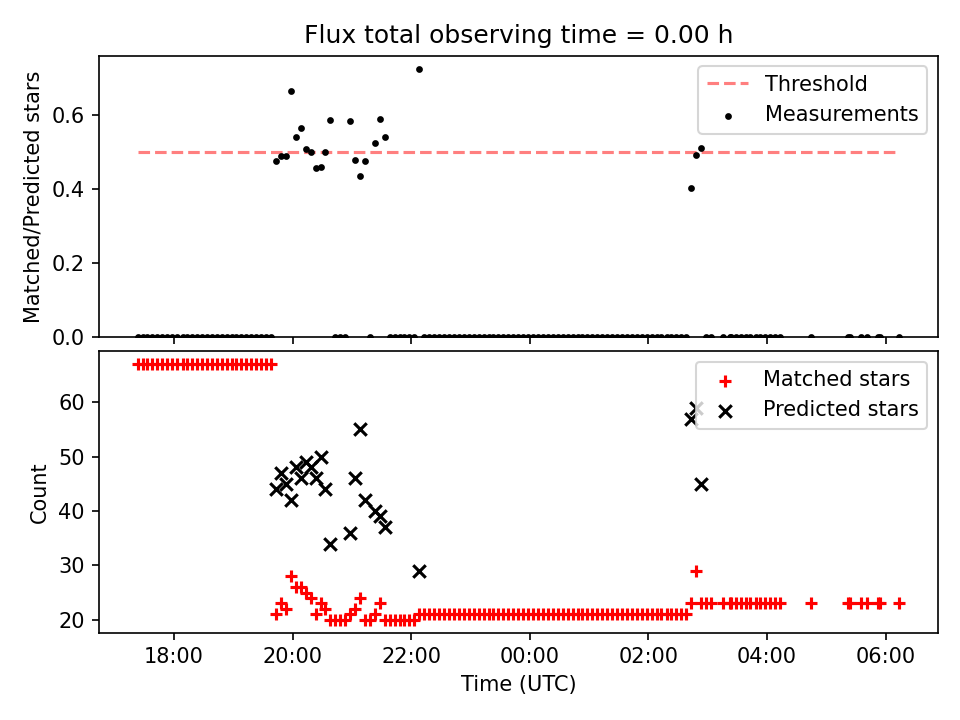 Flux total observing time = 0.00 h

Matched/Predicted stars

0.6
0.4
0.2
0.0

Threshold
Measurements

Count

60
50
40
30
20

Matched stars
Predicted stars

18:00
20:00
22:00
00:00
02:00
04:00
06:00

Time (UTC)